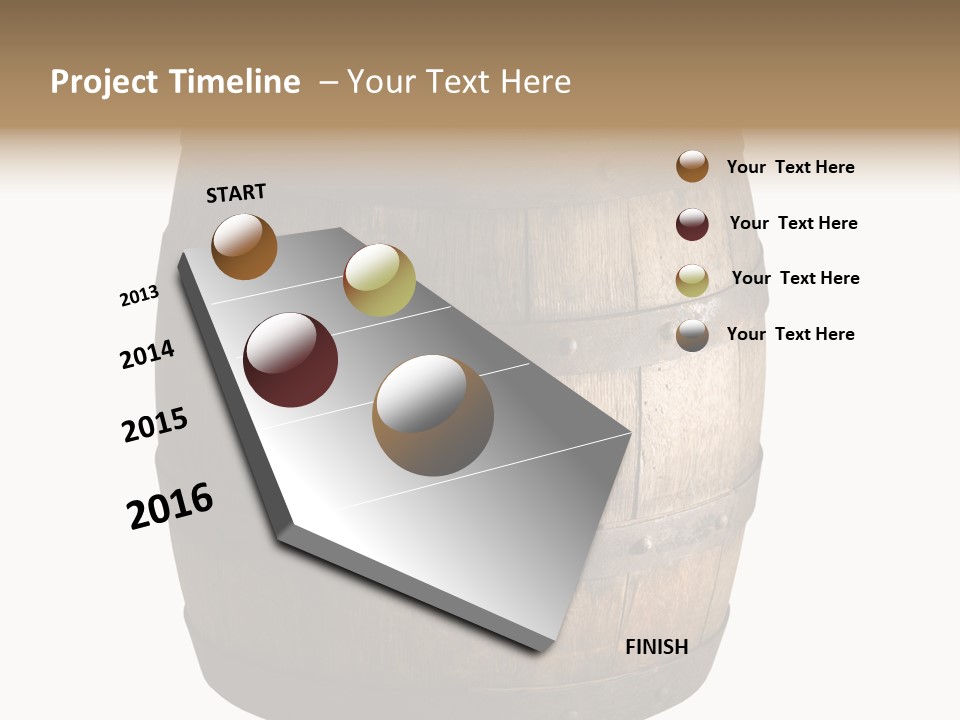 Project Timeline – Your Text Here

START

2013

2014

2015

2016

FINISH

Your Text Here

Your Text Here

Your Text Here

Your Text Here